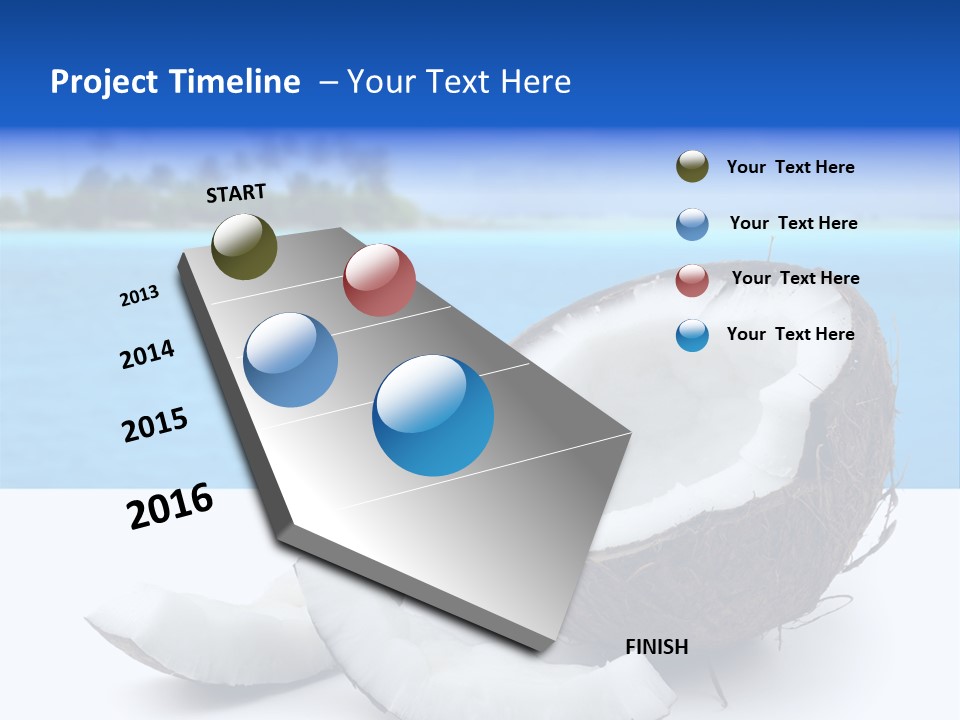 Project Timeline – Your Text Here

START

2013

2014

2015

2016

FINISH

Your Text Here

Your Text Here

Your Text Here

Your Text Here